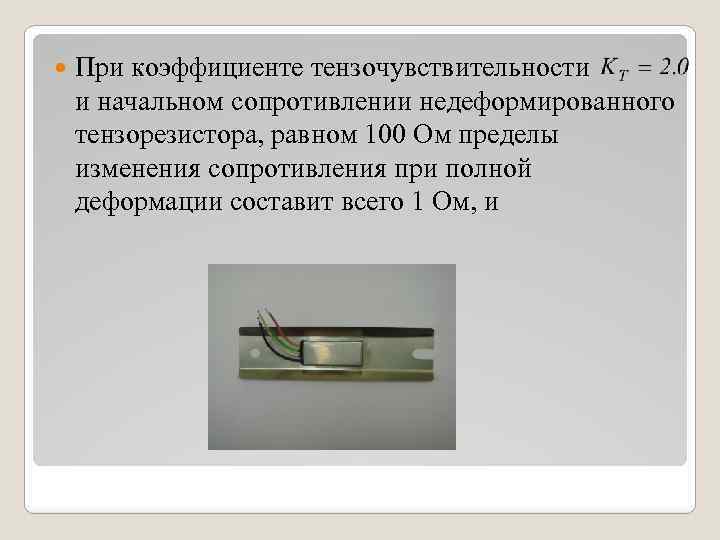 При коэффициенте тензочувствительности $K_T = 2.0$ и начальном сопротивлении недеформированного тензорезистора, равном 100 Ом пределы изменения сопротивления при полной деформации составит всего 1 Ом, и